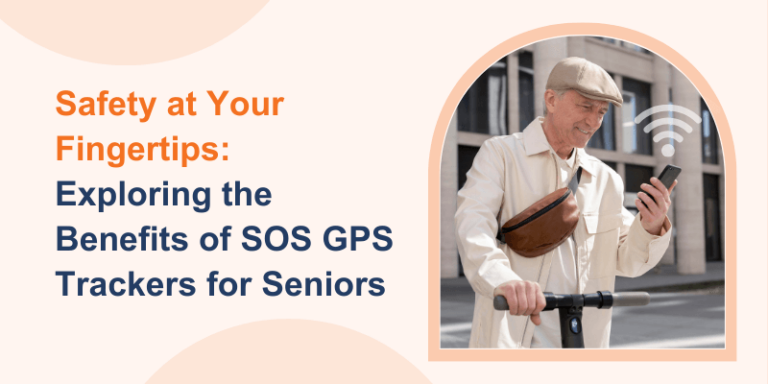 Safety at Your Fingertips: Exploring the Benefits of SOS GPS Trackers for Seniors